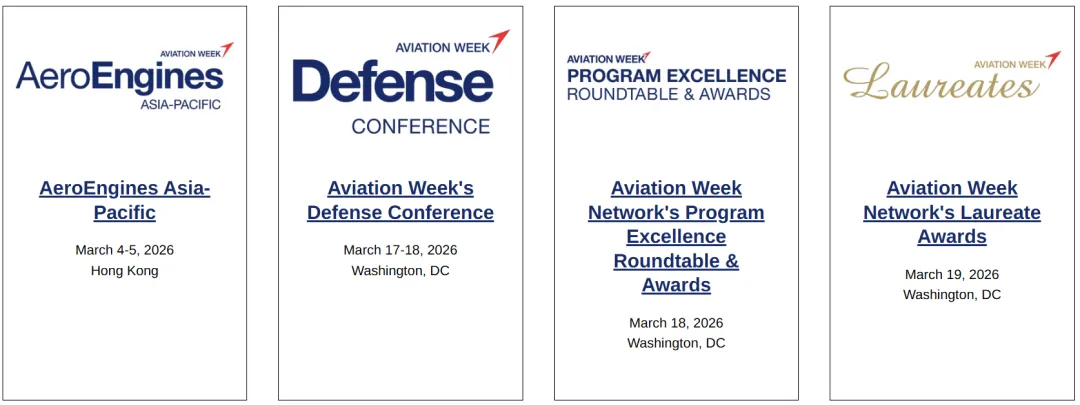 AVIATION WEEK
AeroEngines
ASIA-PACIFIC

AeroEngines Asia-Pacific

March 4-5, 2026
Hong Kong

AVIATION WEEK
Defense
CONFERENCE

Aviation Week's Defense Conference

March 17-18, 2026
Washington, DC

AVIATION WEEK
PROGRAM EXCELLENCE
ROUNDTABLE & AWARDS

Aviation Week Network's Program Excellence Roundtable & Awards

March 18, 2026
Washington, DC

AVIATION WEEK
Laureates

Aviation Week Network's Laureate Awards

March 19, 2026
Washington, DC